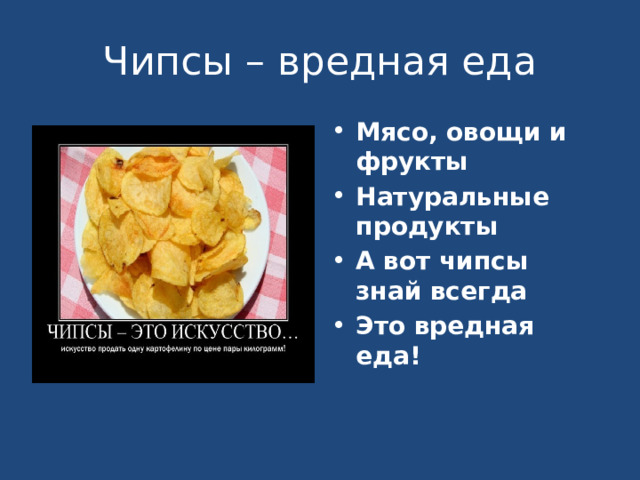 Чипсы – вредная еда

ЧИПСЫ – ЭТО ИСКУССТВО...
искусство продать одну картофелину по цене пары килограмм!

• Мясо, овощи и фрукты
• Натуральные продукты
• А вот чипсы знай всегда
• Это вредная еда!